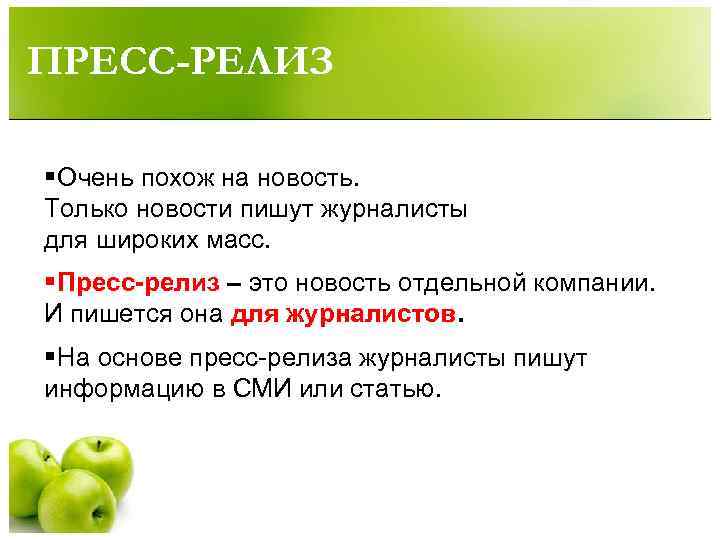 ПРЕСС-РЕЛИЗ

▪Очень похож на новость. Только новости пишут журналисты для широких масс.

▪Пресс-релиз – это новость отдельной компании. И пишется она для журналистов.

▪На основе пресс-релиза журналисты пишут информацию в СМИ или статью.